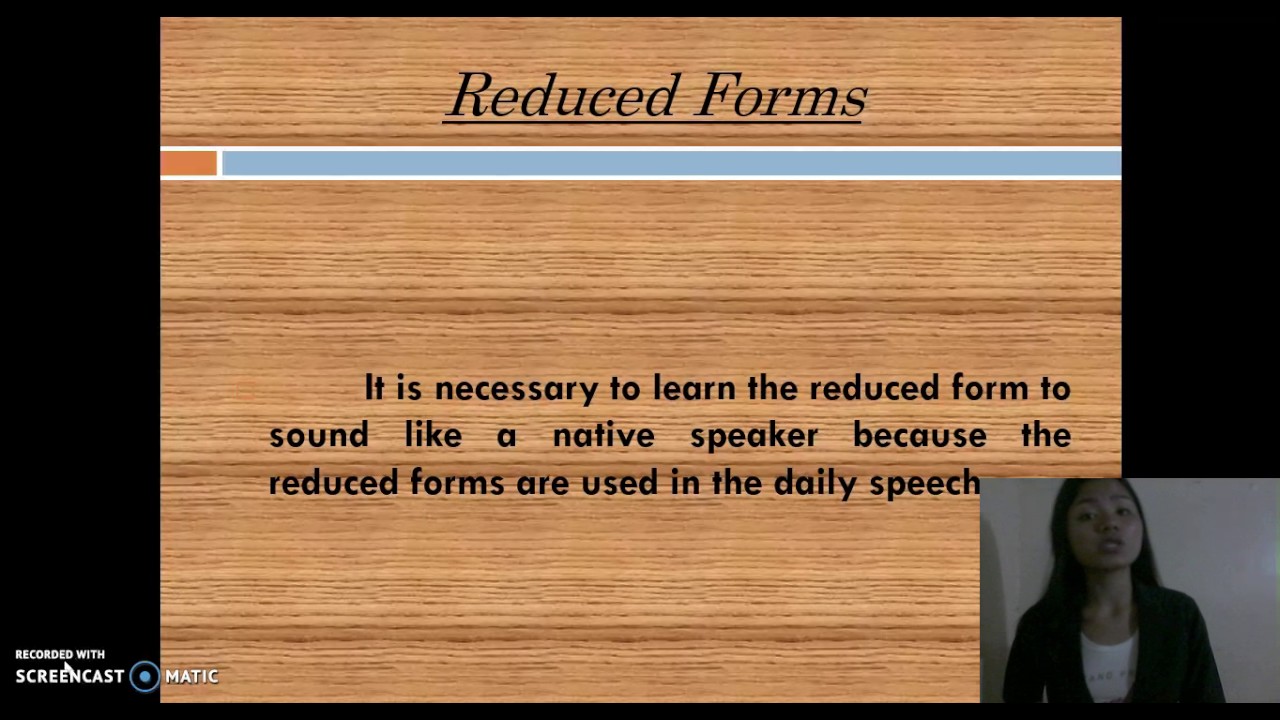 Reduced Forms

It is necessary to learn the reduced form to sound like a native speaker because the reduced forms are used in the daily speech

RECORDED WITH
SCREENCAST MATIC